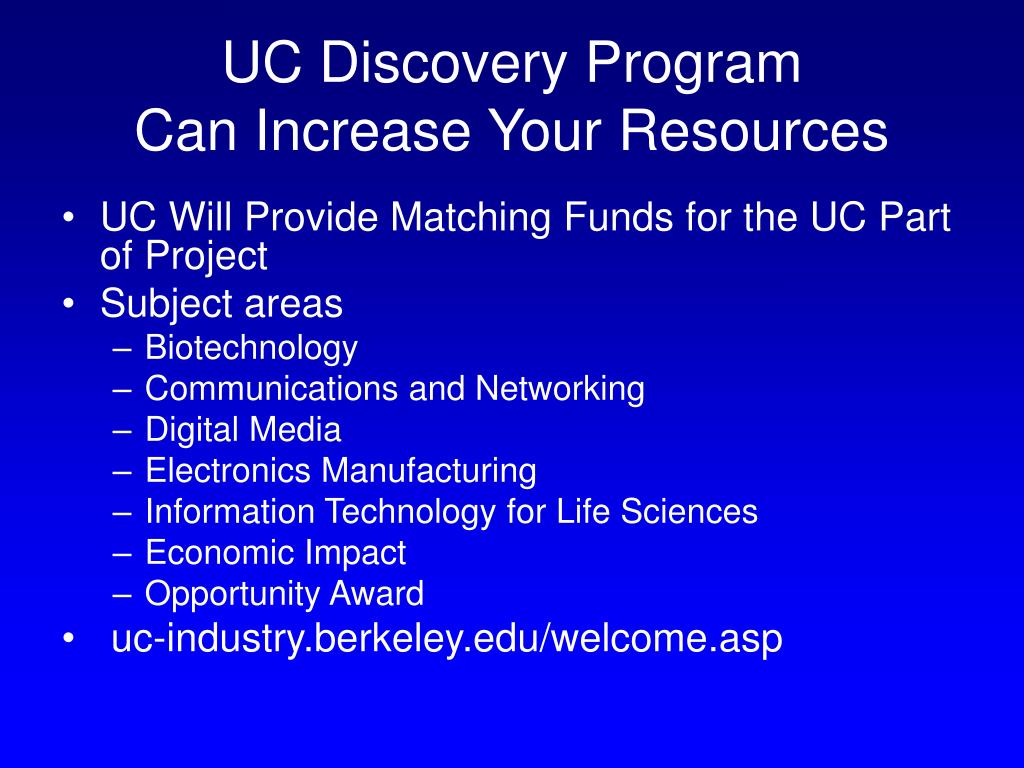 UC Discovery Program
Can Increase Your Resources

• UC Will Provide Matching Funds for the UC Part of Project
• Subject areas
– Biotechnology
– Communications and Networking
– Digital Media
– Electronics Manufacturing
– Information Technology for Life Sciences
– Economic Impact
– Opportunity Award
• uc-industry.berkeley.edu/welcome.asp